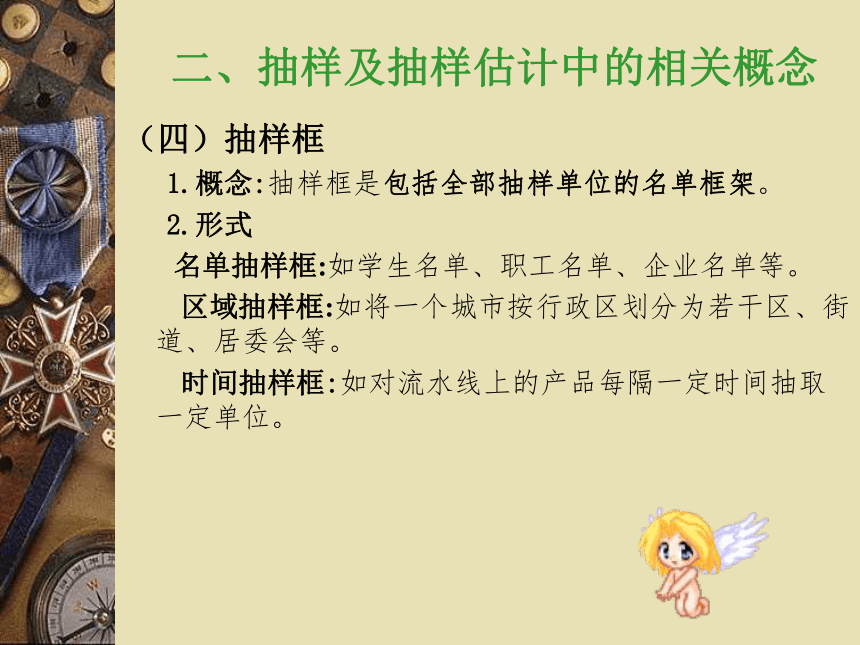 二、抽样及抽样估计中的相关概念

（四）抽样框

1.概念:抽样框是包括全部抽样单位的名单框架。

2.形式

名单抽样框:如学生名单、职工名单、企业名单等。

区域抽样框:如将一个城市按行政区划分为若干区、街道、居委会等。

时间抽样框:如对流水线上的产品每隔一定时间抽取一定单位。